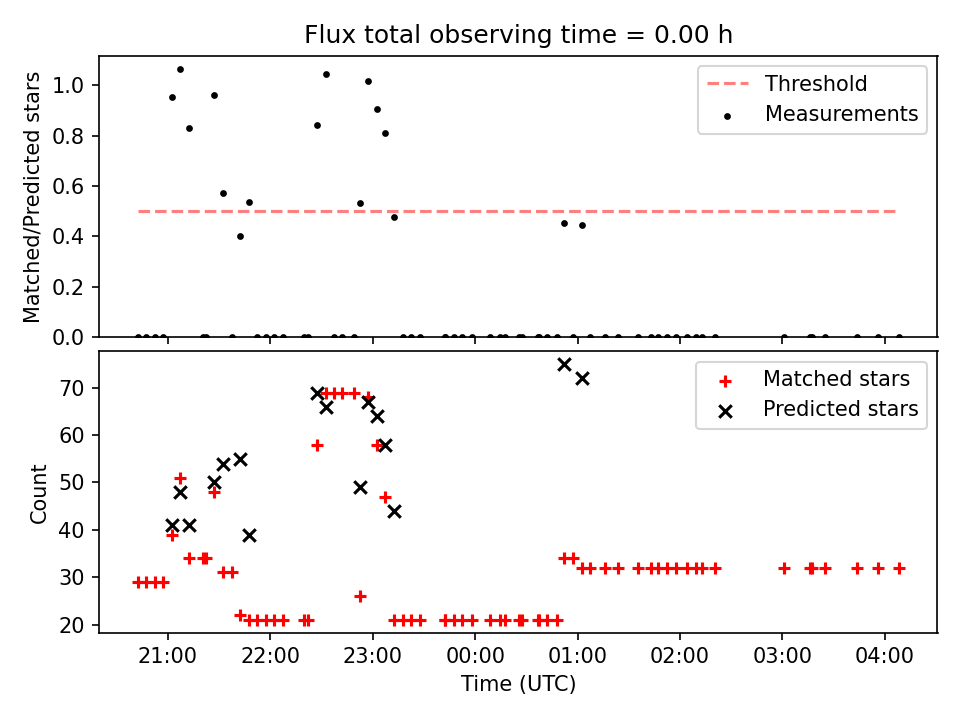 Flux total observing time = 0.00 h

Matched/Predicted stars

1.0
0.8
0.6
0.4
0.2
0.0

Threshold
Measurements

Count

70
60
50
40
30
20

Matched stars
Predicted stars

21:00 22:00 23:00 00:00 01:00 02:00 03:00 04:00

Time (UTC)